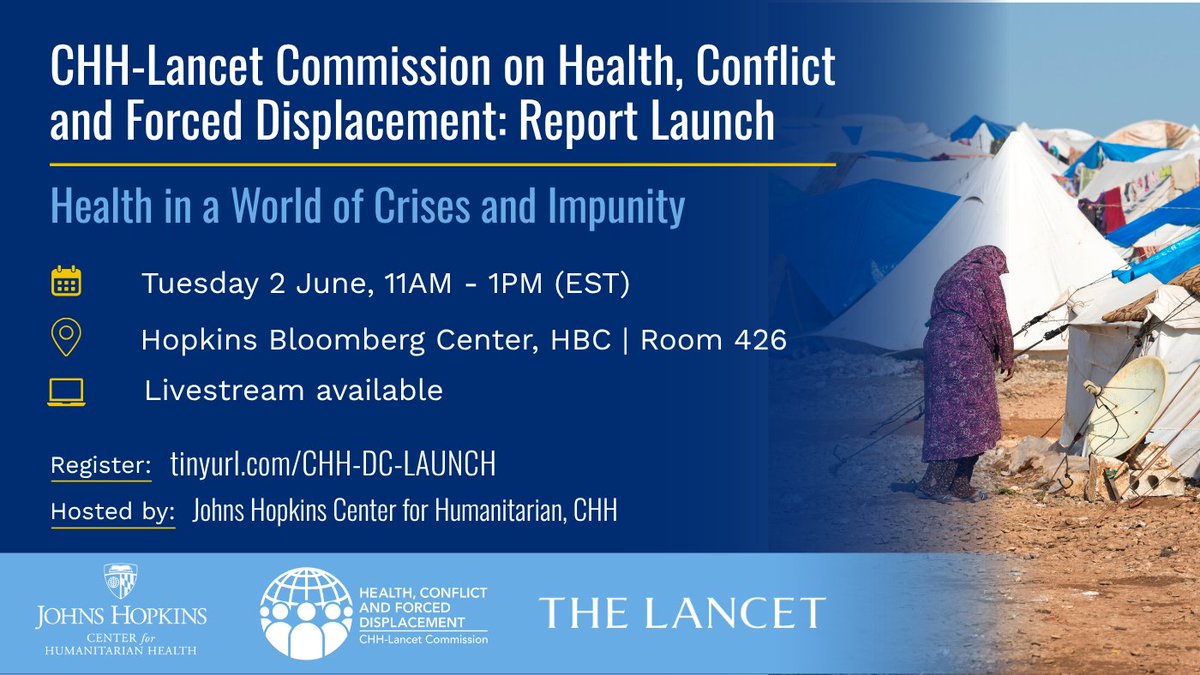 CHH-Lancet Commission on Health, Conflict and Forced Displacement: Report Launch

Health in a World of Crises and Impunity

Tuesday 2 June, 11AM - 1PM (EST)

Hopkins Bloomberg Center, HBC | Room 426

Livestream available

Register: tinyurl.com/CHH-DC-LAUNCH

Hosted by: Johns Hopkins Center for Humanitarian, CHH

JOHNS HOPKINS
CENTER for
HUMANITARIAN HEALTH

HEALTH, CONFLICT AND FORCED DISPLACEMENT
CHH-Lancet Commission

THE LANCET